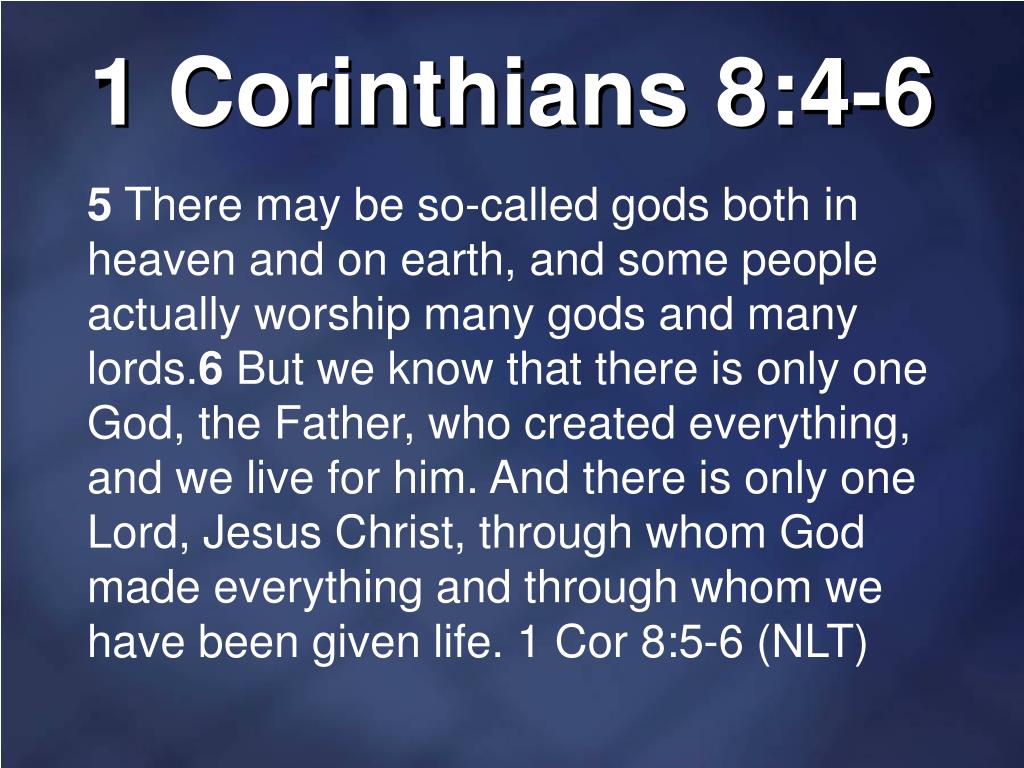 1 Corinthians 8:4-6

5 There may be so-called gods both in heaven and on earth, and some people actually worship many gods and many lords.6 But we know that there is only one God, the Father, who created everything, and we live for him. And there is only one Lord, Jesus Christ, through whom God made everything and through whom we have been given life. 1 Cor 8:5-6 (NLT)